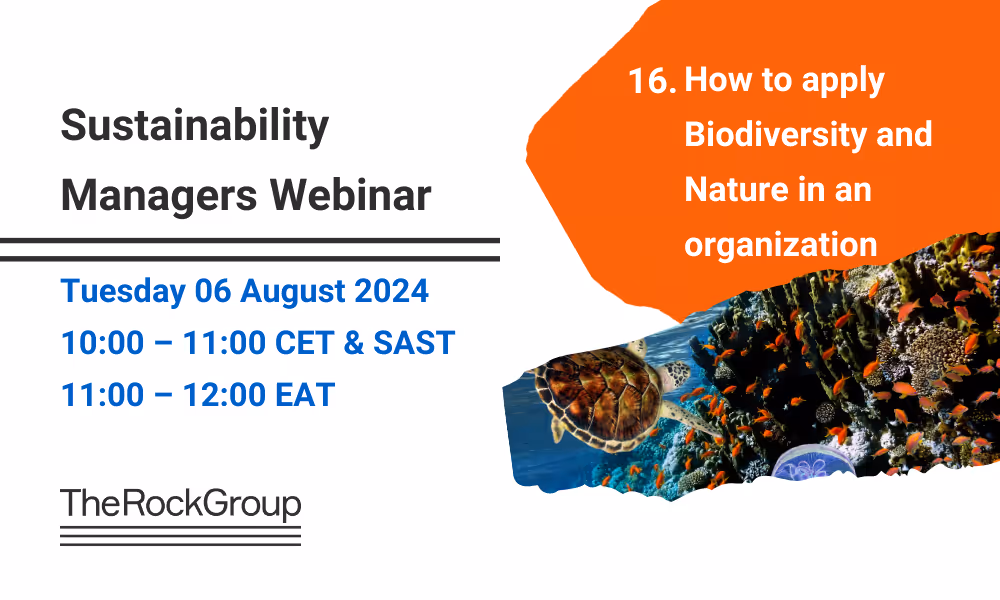 Sustainability Managers Webinar

Tuesday 06 August 2024
10:00 – 11:00 CET & SAST
11:00 – 12:00 EAT

TheRockGroup

16. How to apply Biodiversity and Nature in an organization